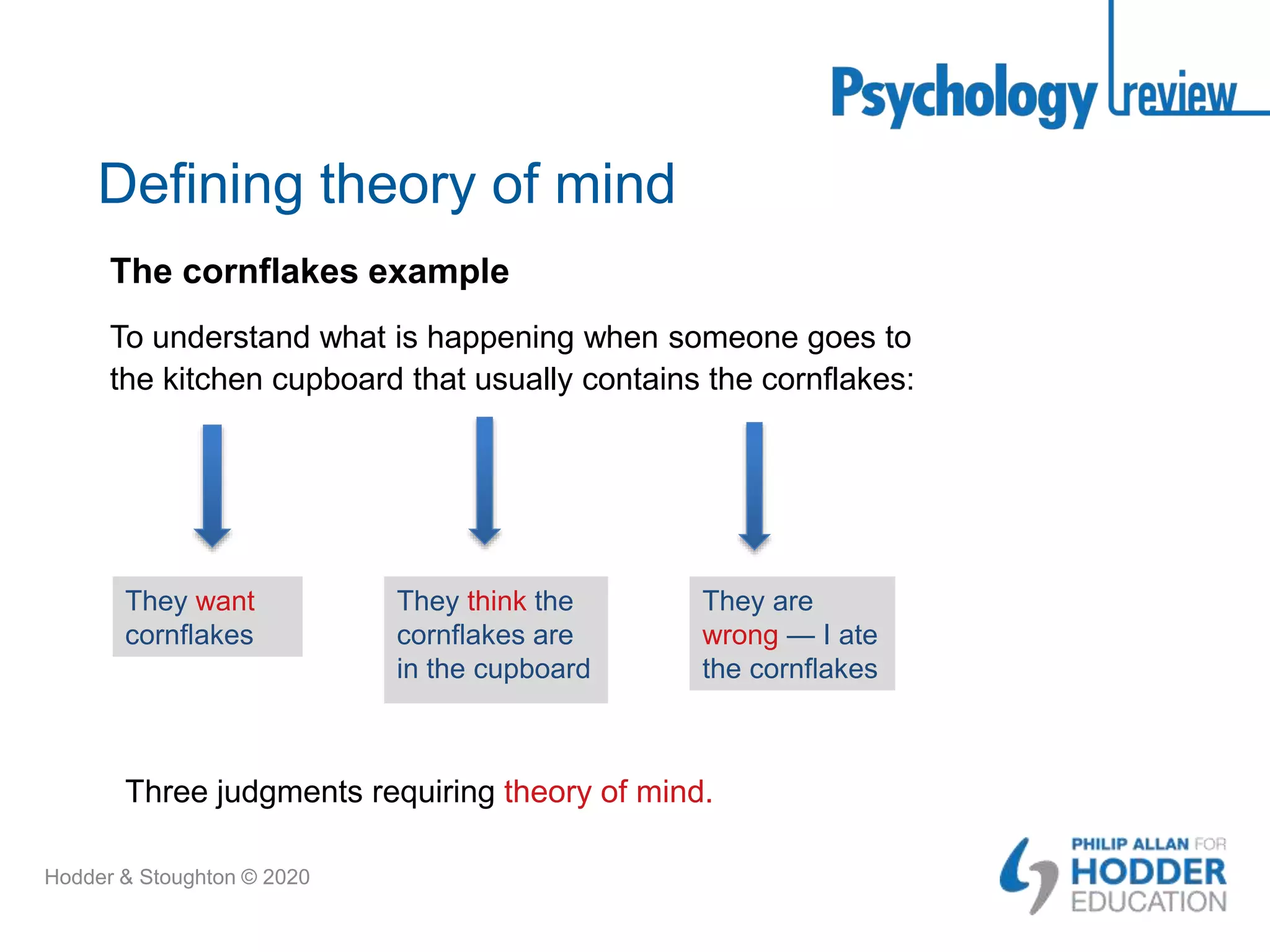 Psychology review

Defining theory of mind

The cornflakes example

To understand what is happening when someone goes to the kitchen cupboard that usually contains the cornflakes:

They want cornflakes

They think the cornflakes are in the cupboard

They are wrong — I ate the cornflakes

Three judgments requiring theory of mind.

Hodder & Stoughton © 2020

PHILIP ALLAN FOR HODDER EDUCATION